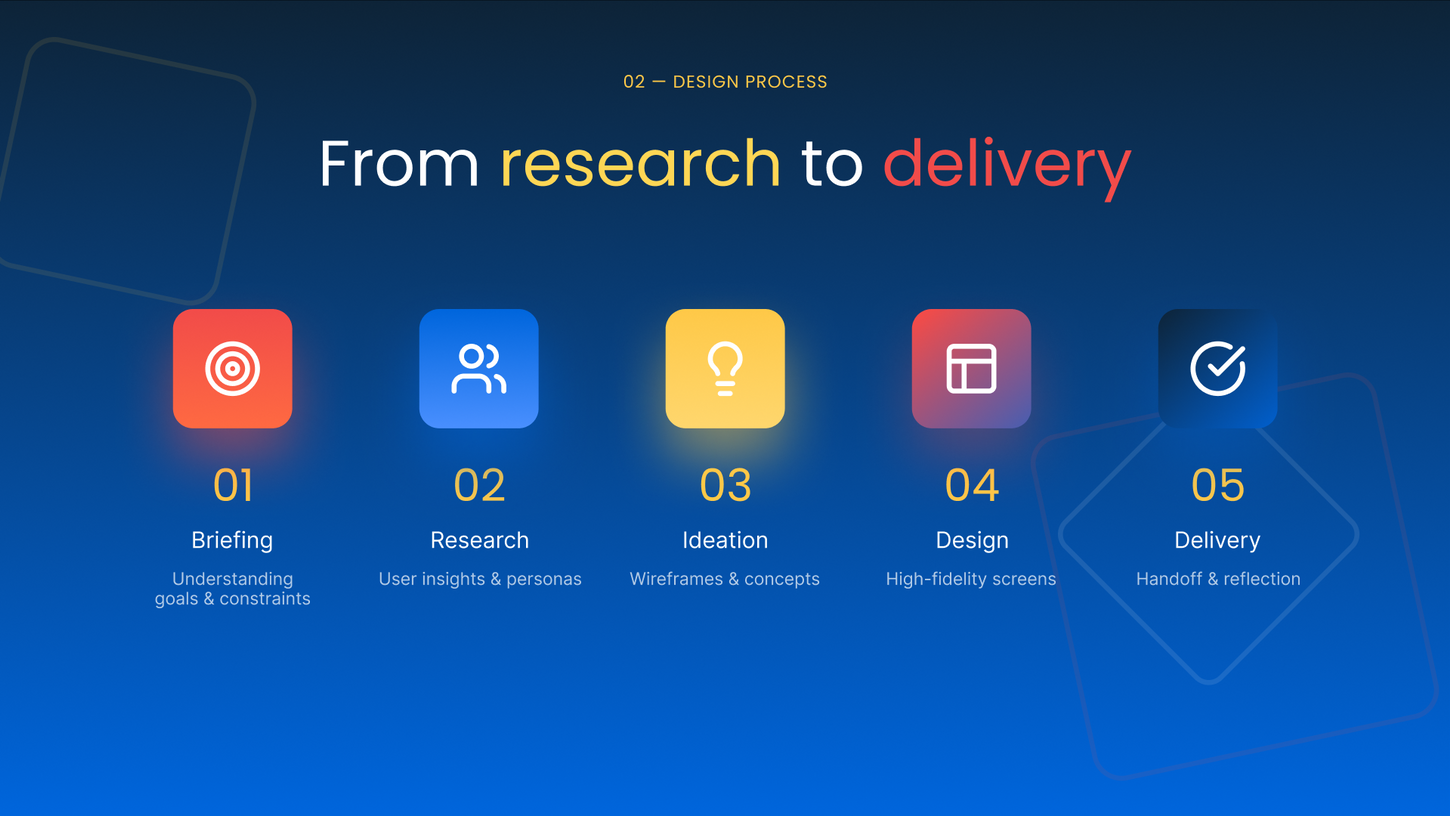 02 — DESIGN PROCESS

From research to delivery

01
Briefing
Understanding goals & constraints

02
Research
User insights & personas

03
Ideation
Wireframes & concepts

04
Design
High-fidelity screens

05
Delivery
Handoff & reflection